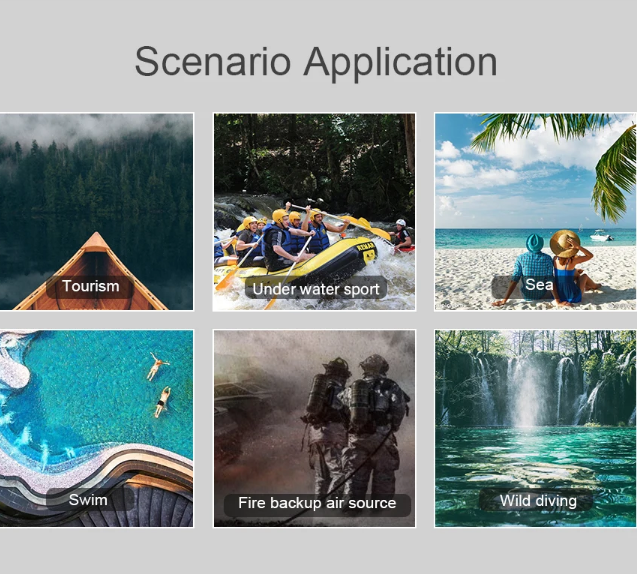 Scenario Application

Tourism

Under water sport

Sea

Swim

Fire backup air source

Wild diving